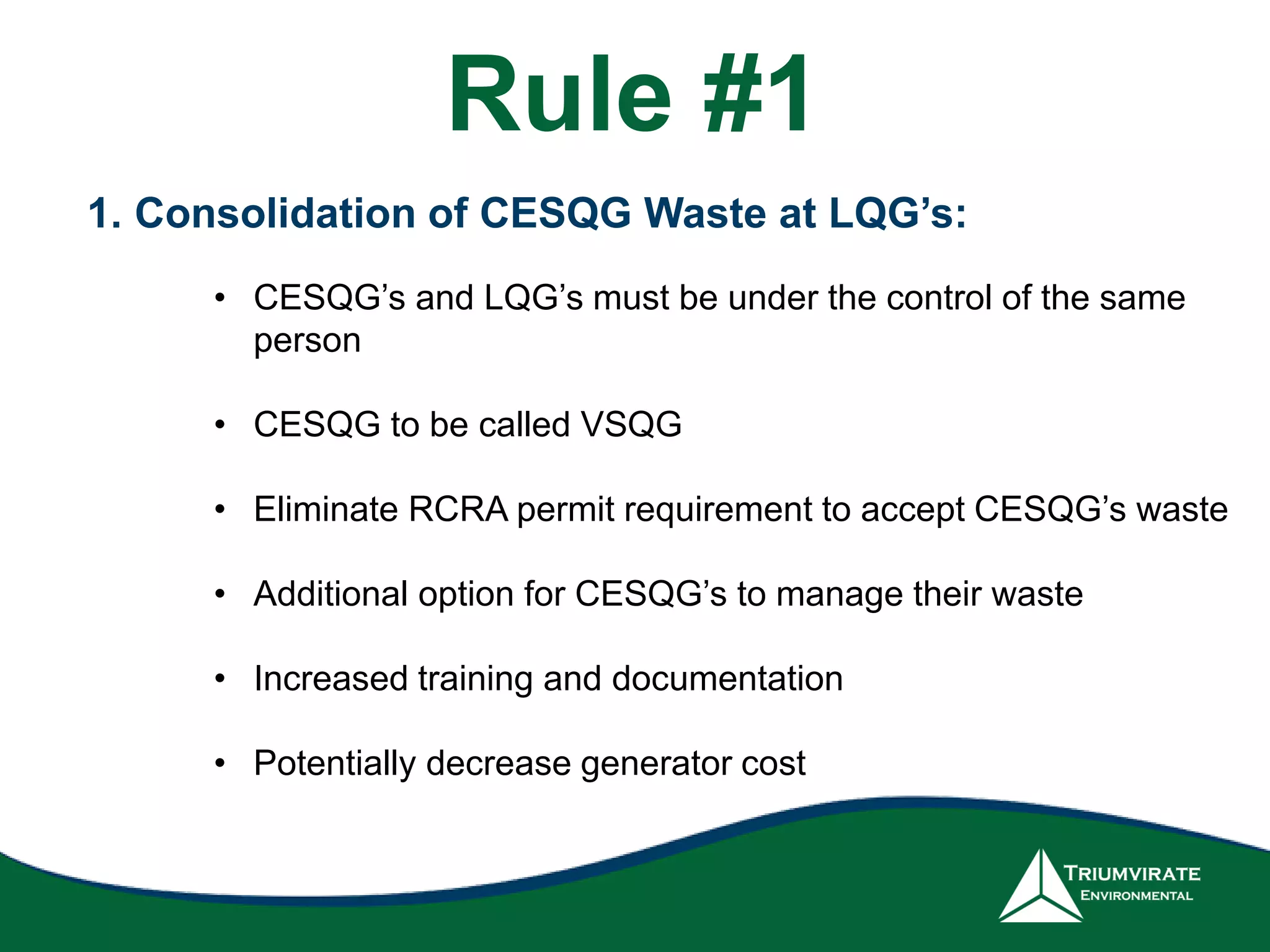 Rule #1

1. Consolidation of CESQG Waste at LQG’s:

• CESQG’s and LQG’s must be under the control of the same person

• CESQG to be called VSQG

• Eliminate RCRA permit requirement to accept CESQG’s waste

• Additional option for CESQG’s to manage their waste

• Increased training and documentation

• Potentially decrease generator cost

TRIUMVIRATE
ENVIRONMENTAL